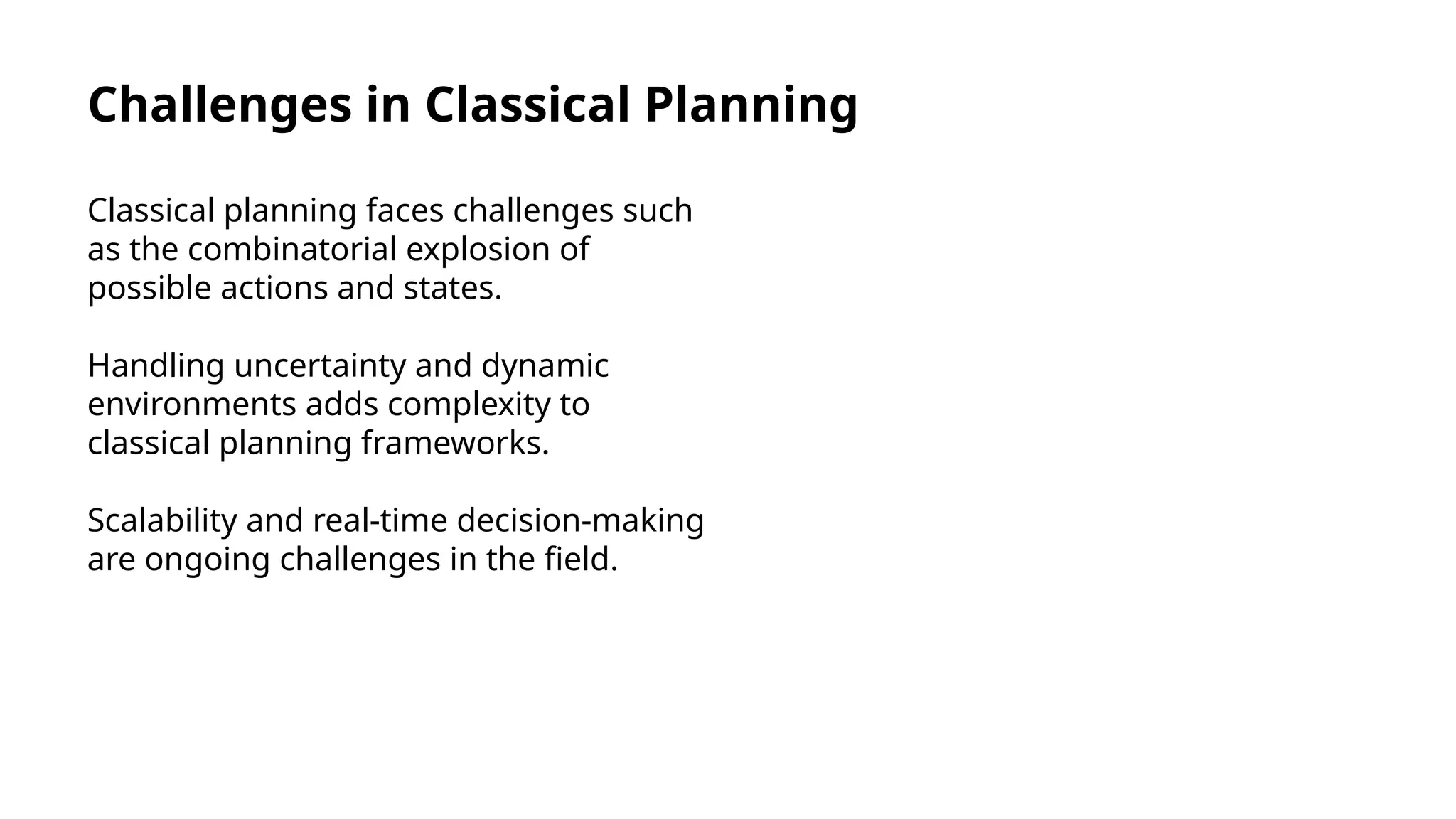 Challenges in Classical Planning

Classical planning faces challenges such as the combinatorial explosion of possible actions and states.

Handling uncertainty and dynamic environments adds complexity to classical planning frameworks.

Scalability and real-time decision-making are ongoing challenges in the field.